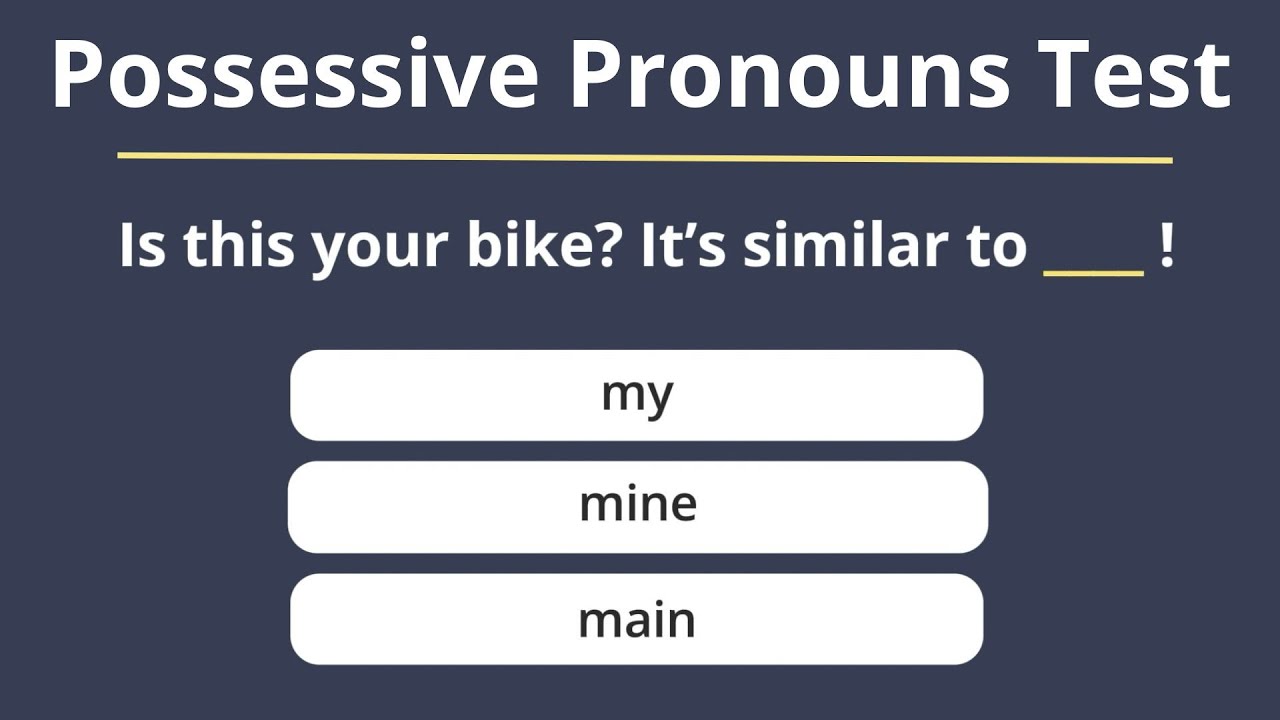 Possessive Pronouns Test

Is this your bike? It’s similar to ____ !

my

mine

main